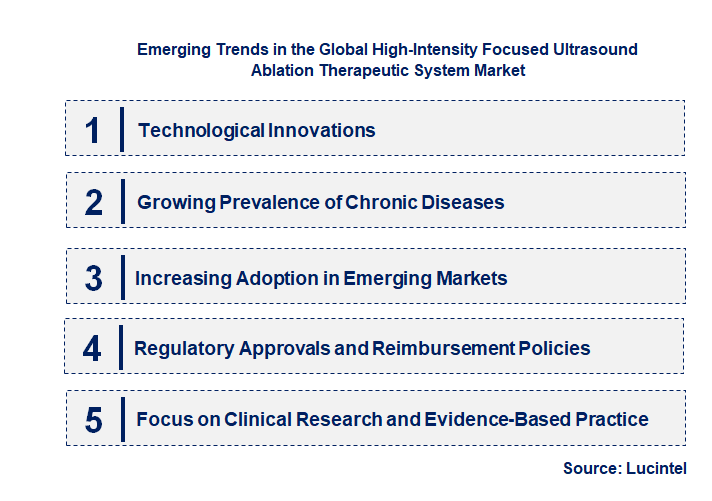 Emerging Trends in the Global High-Intensity Focused Ultrasound Ablation Therapeutic System Market

1 Technological Innovations

2 Growing Prevalence of Chronic Diseases

3 Increasing Adoption in Emerging Markets

4 Regulatory Approvals and Reimbursement Policies

5 Focus on Clinical Research and Evidence-Based Practice

Source: Lucintel